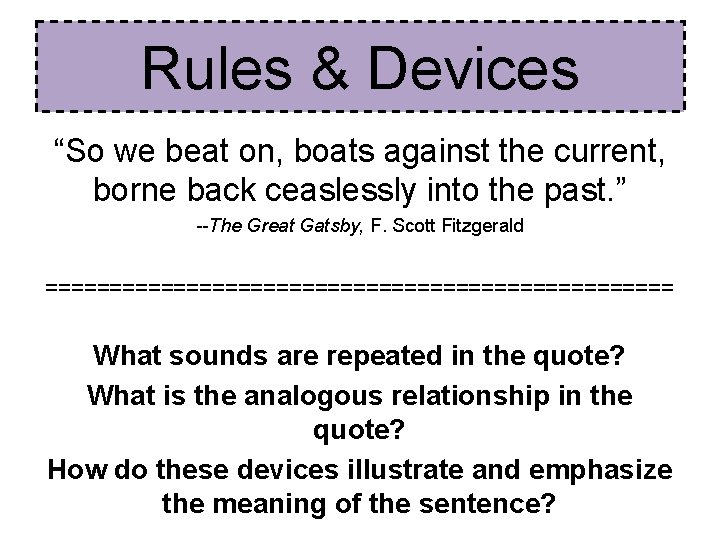 Rules & Devices

"So we beat on, boats against the current, borne back ceaslessly into the past."

--The Great Gatsby, F. Scott Fitzgerald

================================================

What sounds are repeated in the quote?

What is the analogous relationship in the quote?

How do these devices illustrate and emphasize the meaning of the sentence?